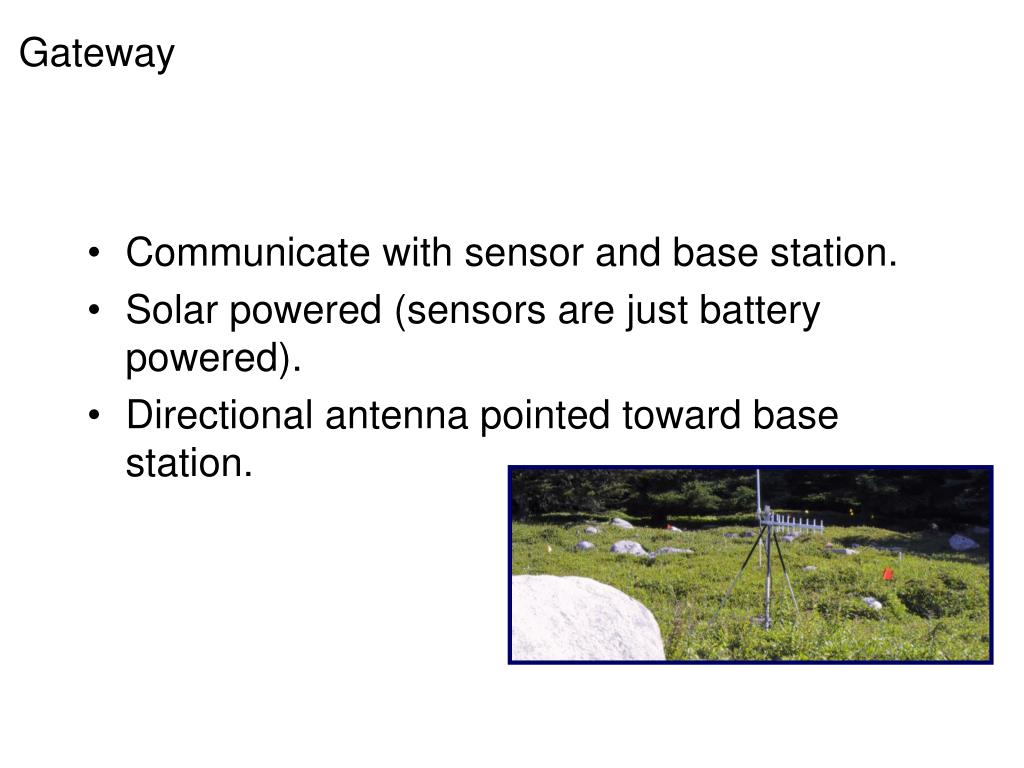 Gateway

• Communicate with sensor and base station.
• Solar powered (sensors are just battery powered).
• Directional antenna pointed toward base station.